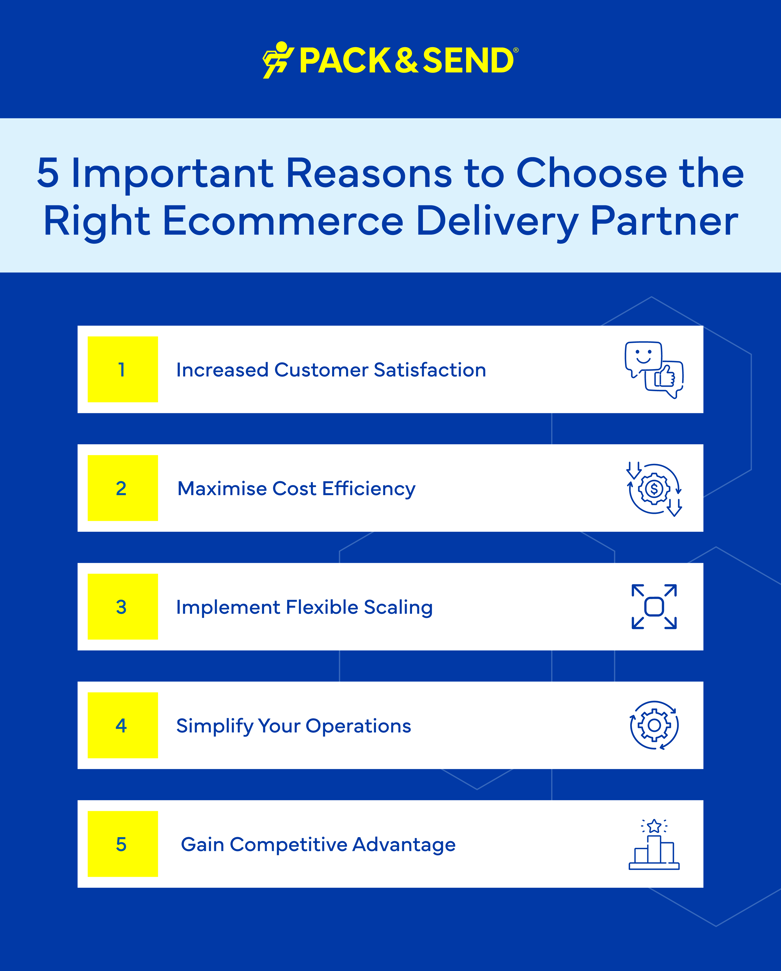 PACK&SEND®

5 Important Reasons to Choose the Right Ecommerce Delivery Partner

1 Increased Customer Satisfaction

2 Maximise Cost Efficiency

3 Implement Flexible Scaling

4 Simplify Your Operations

5 Gain Competitive Advantage